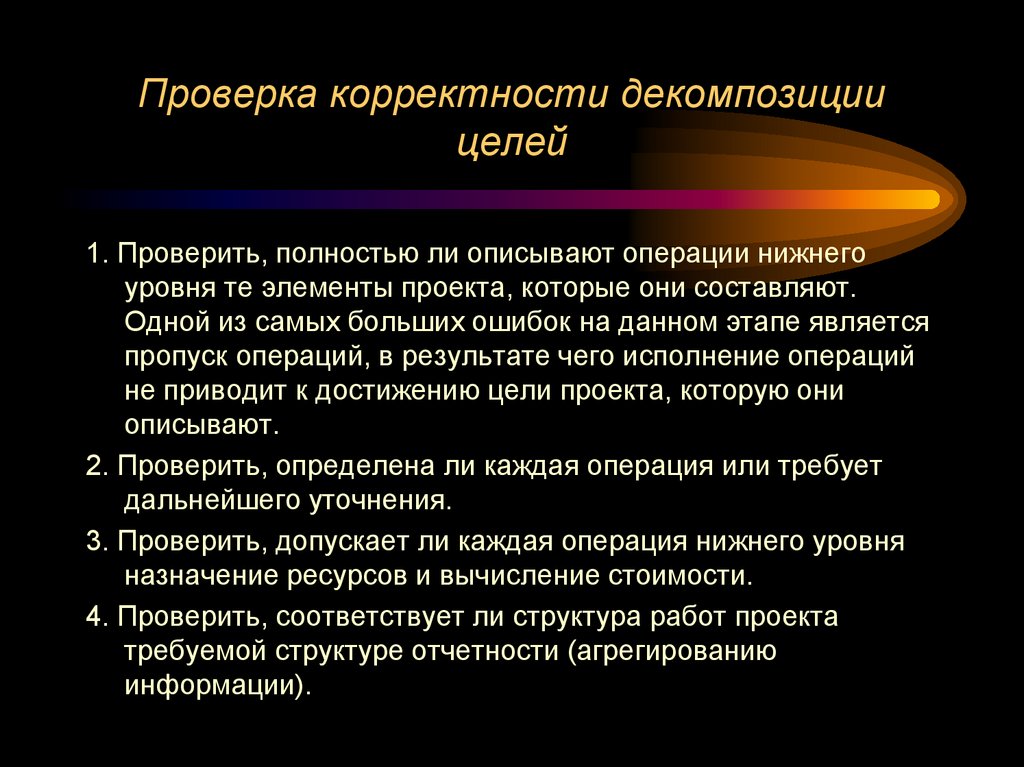 Проверка корректности декомпозиции целей

1. Проверить, полностью ли описывают операции нижнего уровня те элементы проекта, которые они составляют. Одной из самых больших ошибок на данном этапе является пропуск операций, в результате чего исполнение операций не приводит к достижению цели проекта, которую они описывают.

2. Проверить, определена ли каждая операция или требует дальнейшего уточнения.

3. Проверить, допускает ли каждая операция нижнего уровня назначение ресурсов и вычисление стоимости.

4. Проверить, соответствует ли структура работ проекта требуемой структуре отчетности (агрегированию информации).